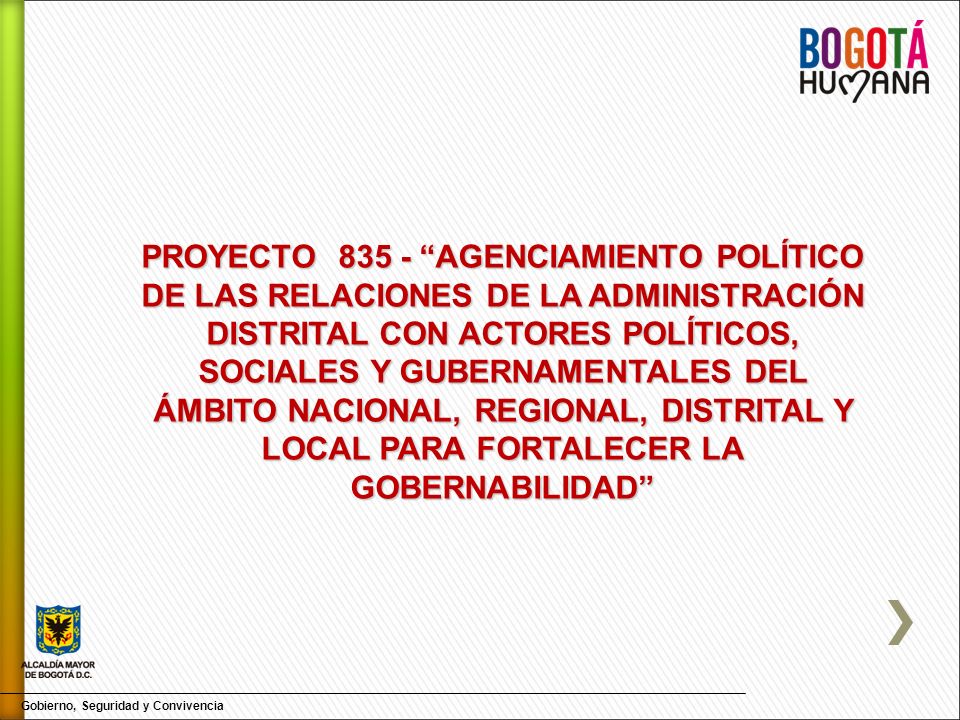 BOGOTÁ HUMANA

PROYECTO 835 - “AGENCIAMIENTO POLÍTICO DE LAS RELACIONES DE LA ADMINISTRACIÓN DISTRITAL CON ACTORES POLÍTICOS, SOCIALES Y GUBERNAMENTALES DEL ÁMBITO NACIONAL, REGIONAL, DISTRITAL Y LOCAL PARA FORTALECER LA GOBERNABILIDAD”

ALCALDÍA MAYOR DE BOGOTÁ D.C.

Gobierno, Seguridad y Convivencia